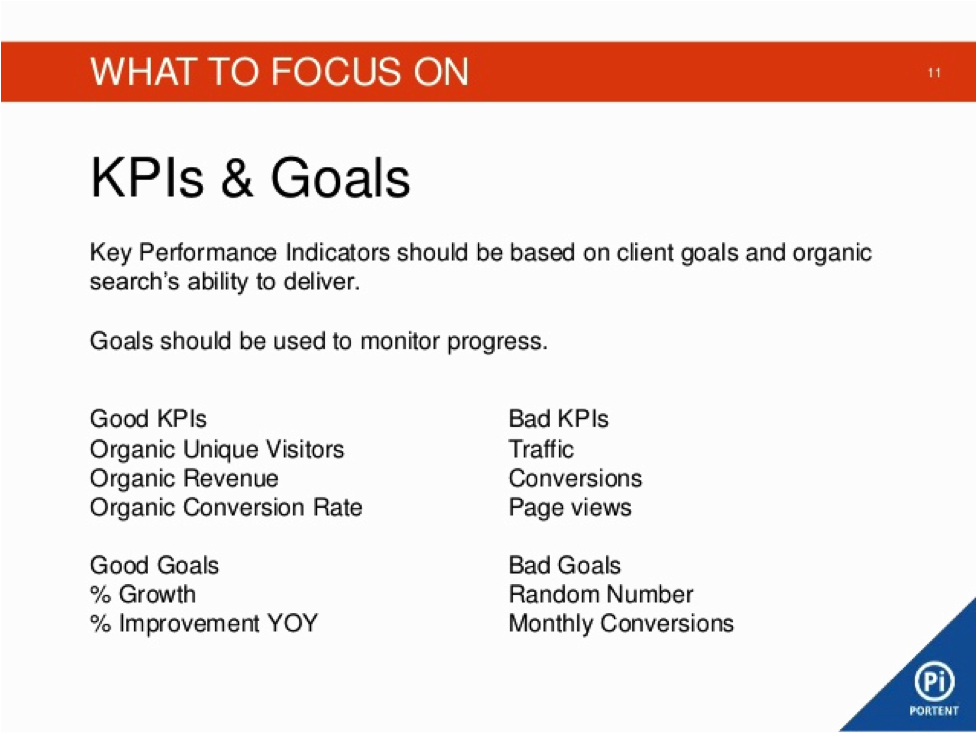 WHAT TO FOCUS ON

11

KPIs & Goals

Key Performance Indicators should be based on client goals and organic search's ability to deliver.

Goals should be used to monitor progress.

Good KPIs
Organic Unique Visitors
Organic Revenue
Organic Conversion Rate

Good Goals
% Growth
% Improvement YOY

Bad KPIs
Traffic
Conversions
Page views

Bad Goals
Random Number
Monthly Conversions

Pi
PORTENT